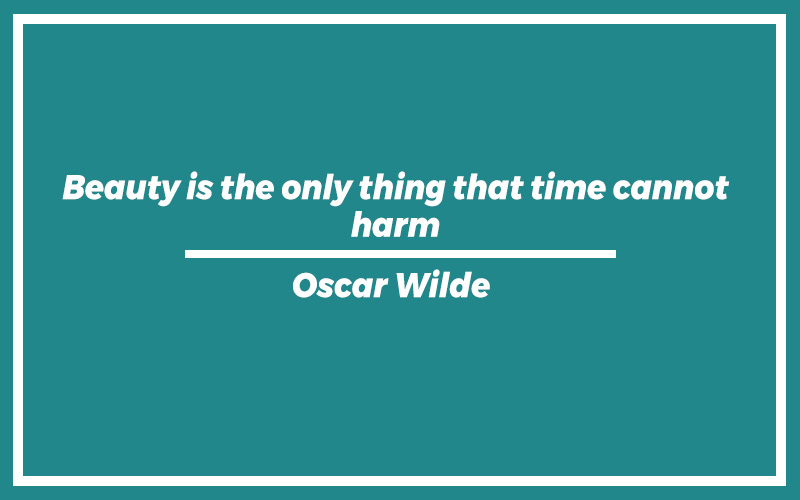 Beauty is the only thing that time cannot harm

Oscar Wilde